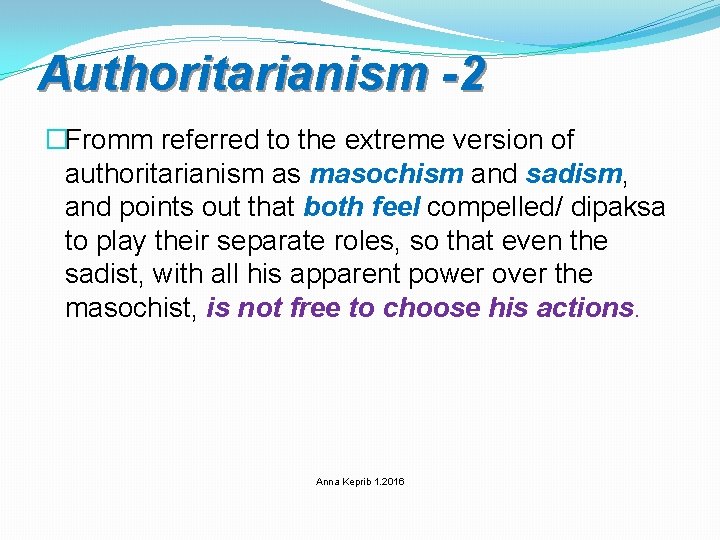 Authoritarianism -2

Fromm referred to the extreme version of authoritarianism as masochism and sadism, and points out that both feel compelled/ dipaksa to play their separate roles, so that even the sadist, with all his apparent power over the masochist, is not free to choose his actions.

Anna Keprib 1.2016